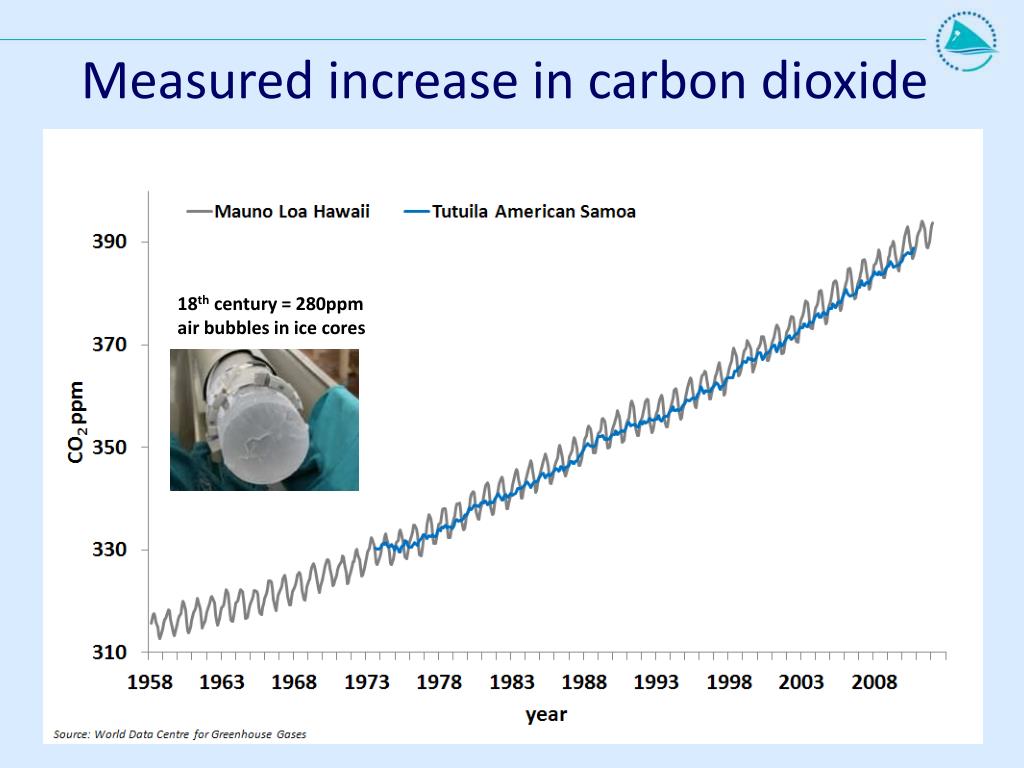 Measured increase in carbon dioxide

Mauno Loa Hawaii
Tutuila American Samoa

18$^{th}$ century = 280ppm
air bubbles in ice cores

$CO_2$ ppm

390
370
350
330
310

1958
1963
1968
1973
1978
1983
1988
1993
1998
2003
2008

year

Source: World Data Centre for Greenhouse Gases